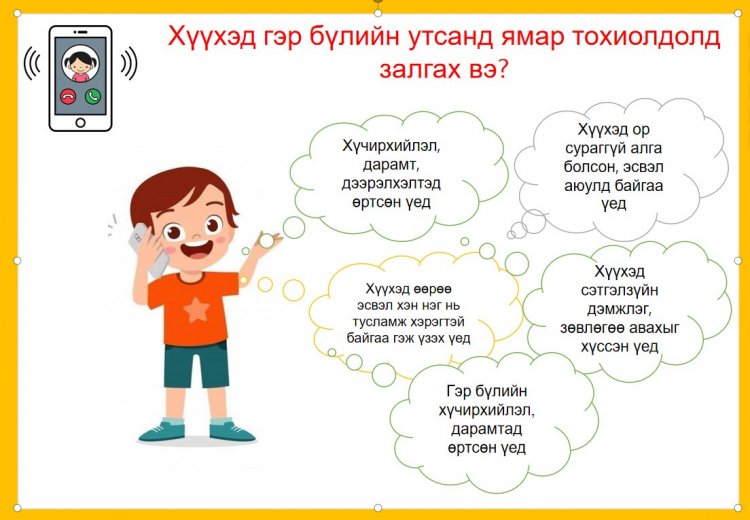 Хүүхэд гэр бүлийн утсанд ямар тохиолдолд залгах вэ?

Хүчирхийлэл, дарамт, дээрэлхэлтэд өртсөн үед

Хүүхэд ор сураггүй алга болсон, эсвэл аюулд байгаа үед

Хүүхэд өөрөө эсвэл хэн нэг нь тусламж хэрэгтэй байгаа гэж үзэх үед

Хүүхэд сэтгэлзүйн дэмжлэг, зөвлөгөө авахыг хүссэн үед

Гэр бүлийн хүчирхийлэл, дарамтад өртсөн үед